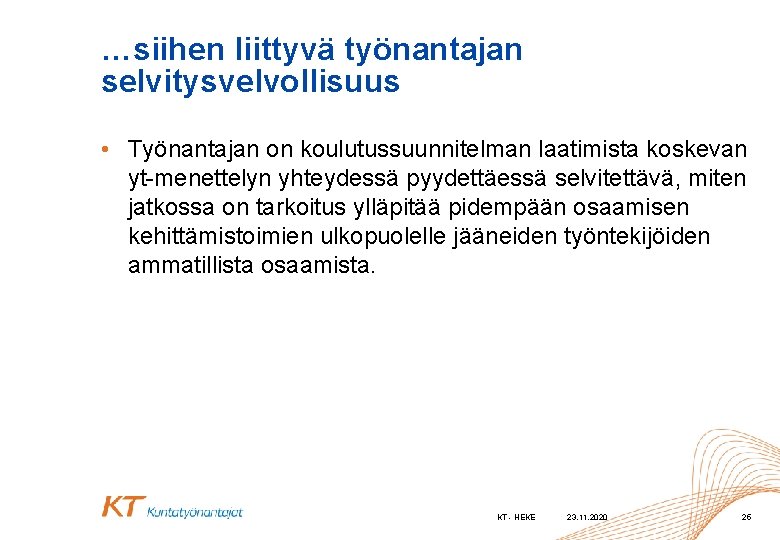 …siihen liittyvä työnantajan selvitysvelvollisuus

• Työnantajan on koulutussuunnitelman laatimista koskevan yt-menettelyn yhteydessä pyydettäessä selvitettävä, miten jatkossa on tarkoitus ylläpitää pidempään osaamisen kehittämistoimien ulkopuolelle jääneiden työntekijöiden ammatillista osaamista.

KT Kuntatyönantajat

KT - HEKE

23.11.2020

26